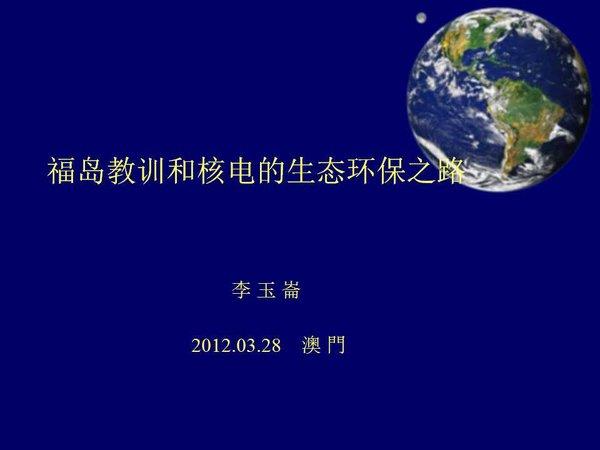 福岛教训和核电的生态环保之路

李 玉 崙

2012.03.28　澳 門